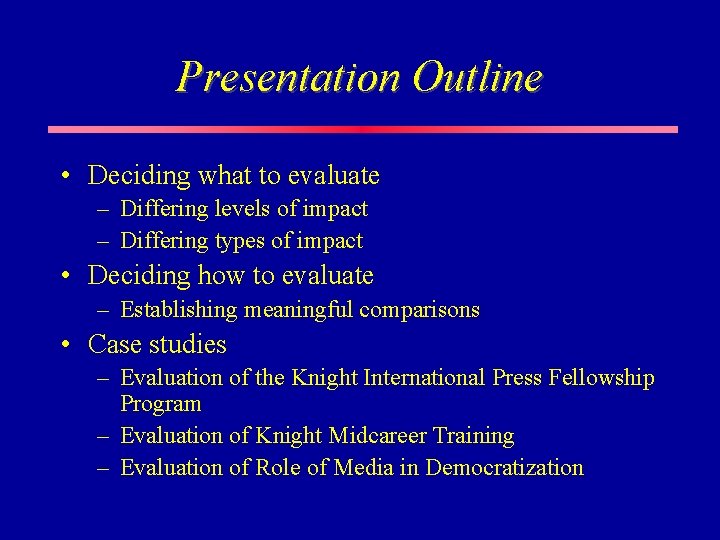 Presentation Outline

• Deciding what to evaluate
  – Differing levels of impact
  – Differing types of impact
• Deciding how to evaluate
  – Establishing meaningful comparisons
• Case studies
  – Evaluation of the Knight International Press Fellowship Program
  – Evaluation of Knight Midcareer Training
  – Evaluation of Role of Media in Democratization